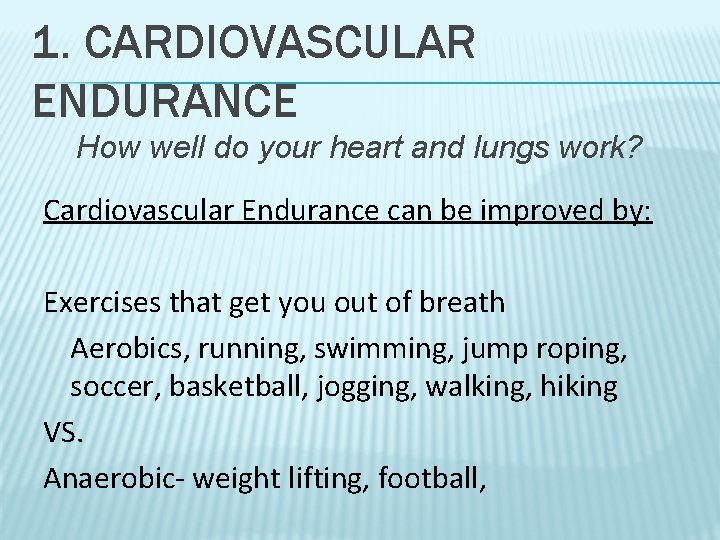 1. CARDIOVASCULAR ENDURANCE

How well do your heart and lungs work?

Cardiovascular Endurance can be improved by:

Exercises that get you out of breath

Aerobics, running, swimming, jump roping, soccer, basketball, jogging, walking, hiking

VS.

Anaerobic- weight lifting, football,